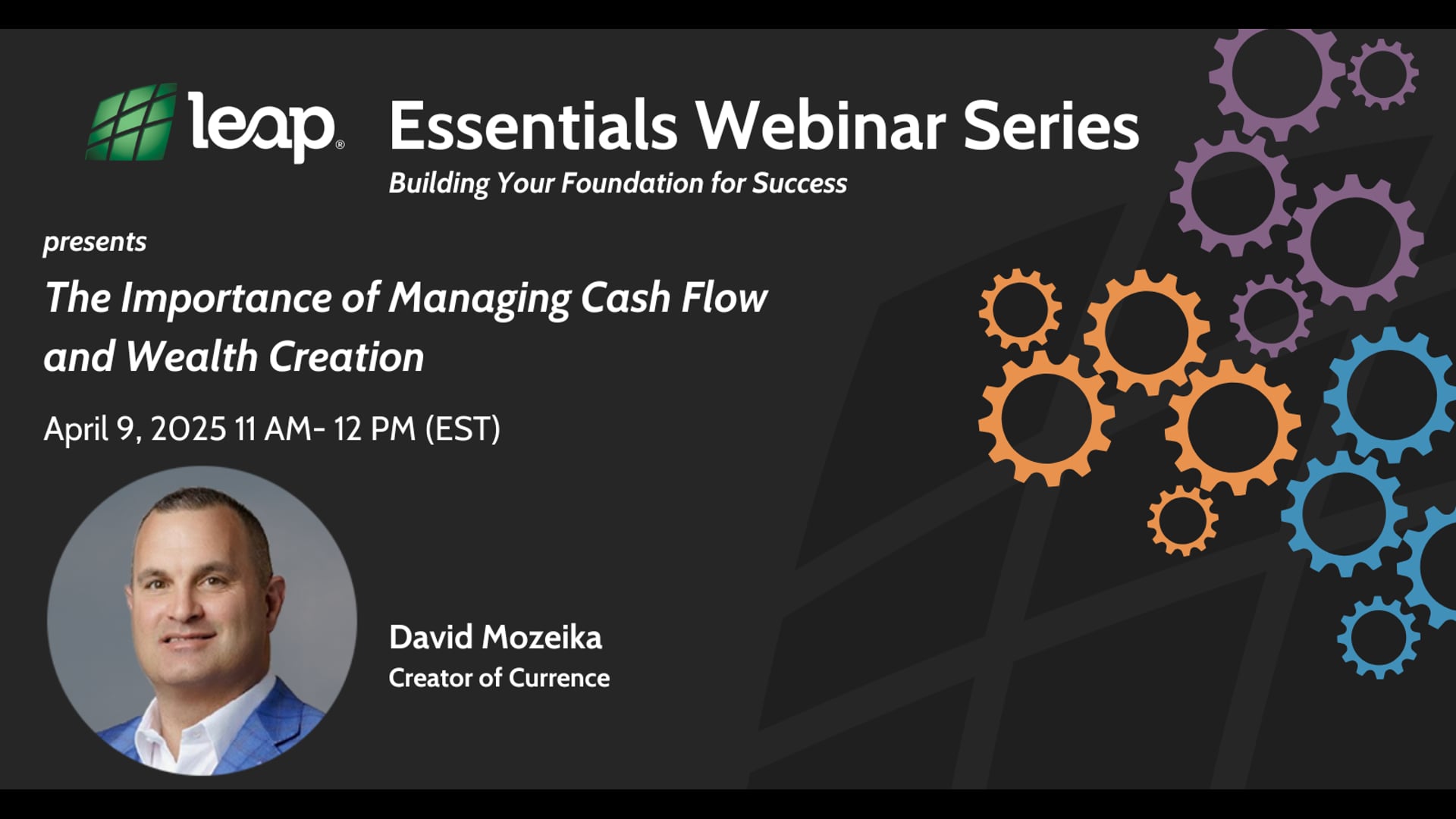 leap®

Essentials Webinar Series

Building Your Foundation for Success

presents

The Importance of Managing Cash Flow and Wealth Creation

April 9, 2025 11 AM- 12 PM (EST)

David Mozeika
Creator of Currence